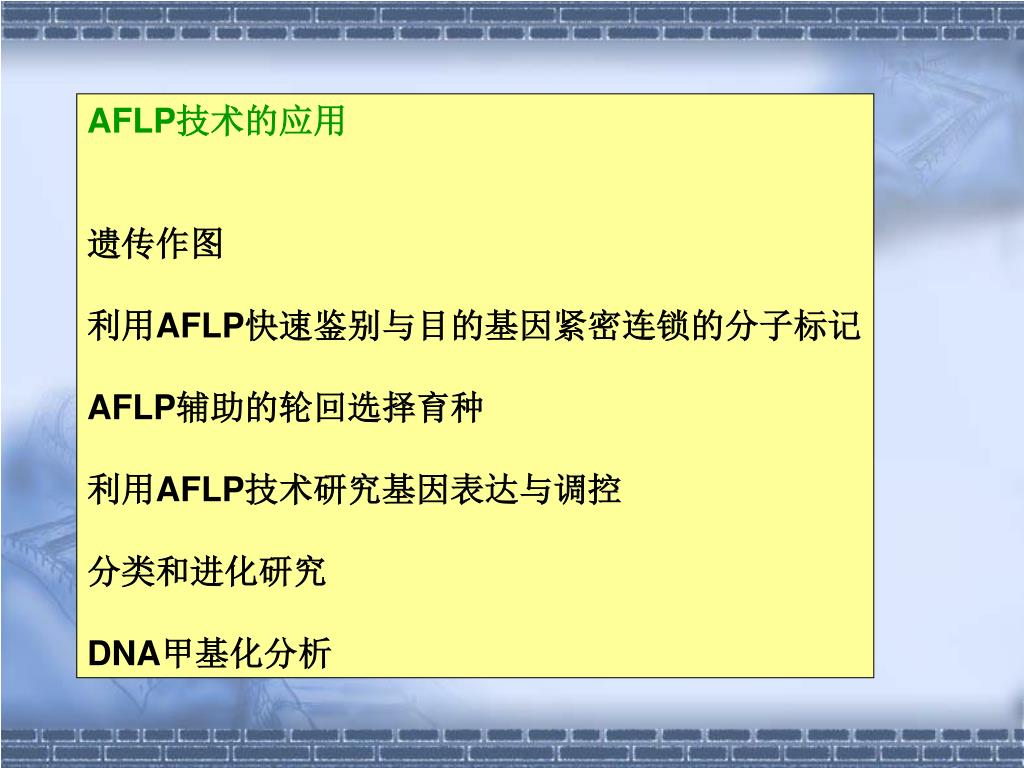 AFLP技术的应用

遗传作图

利用AFLP快速鉴别与目的基因紧密连锁的分子标记

AFLP辅助的轮回选择育种

利用AFLP技术研究基因表达与调控

分类和进化研究

DNA甲基化分析